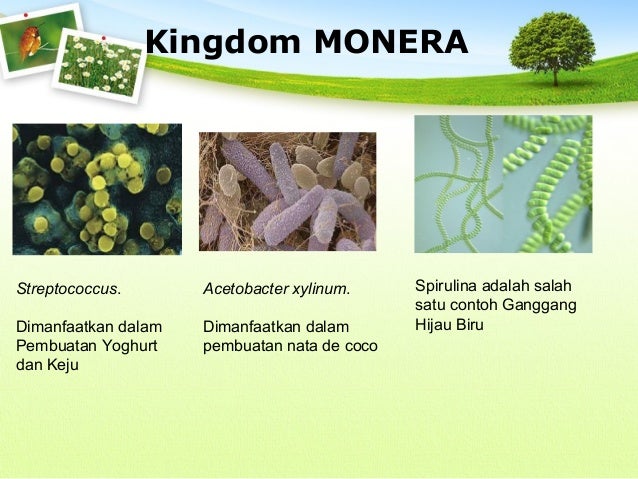 Kingdom MONERA

Streptococcus.

Dimanfaatkan dalam Pembuatan Yoghurt dan Keju

Acetobacter xylinum.

Dimanfaatkan dalam pembuatan nata de coco

Spirulina adalah salah satu contoh Ganggang Hijau Biru